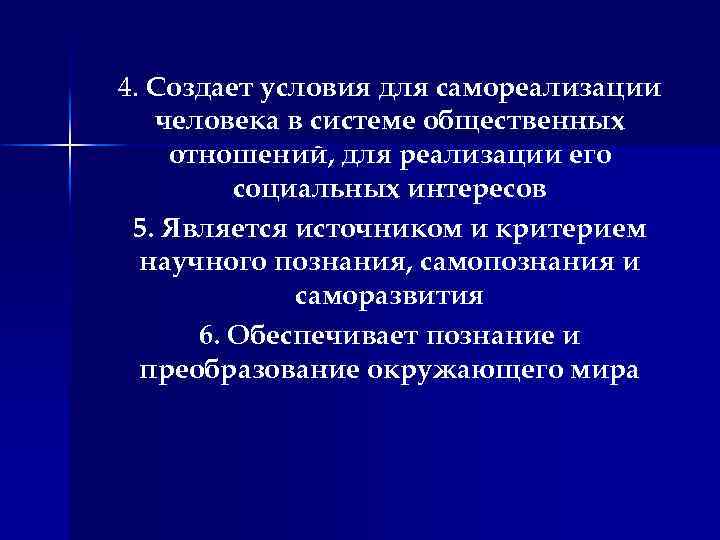 4. Создает условия для самореализации человека в системе общественных отношений, для реализации его социальных интересов

5. Является источником и критерием научного познания, самопознания и саморазвития

6. Обеспечивает познание и преобразование окружающего мира